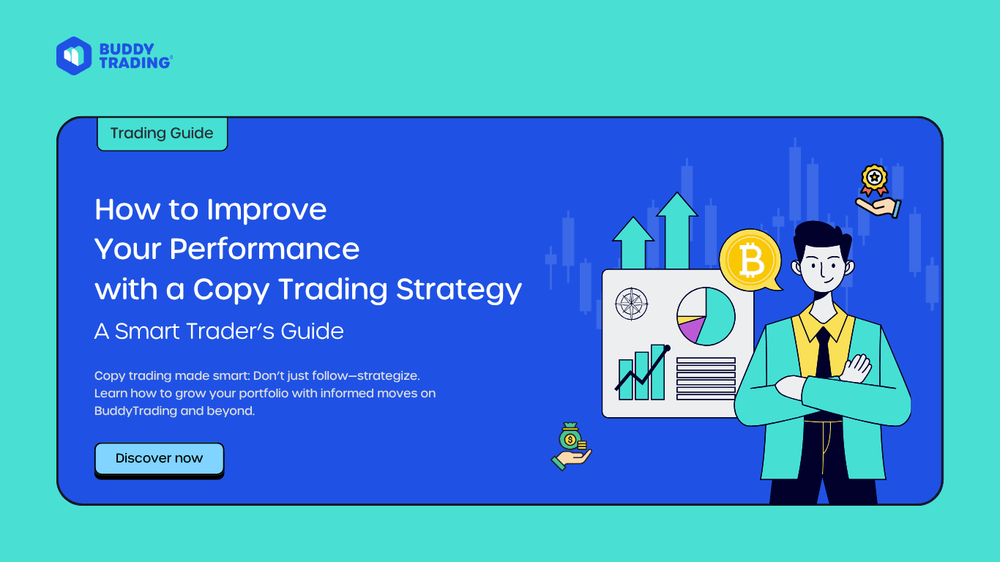 BUDDY TRADING

Trading Guide

How to Improve Your Performance with a Copy Trading Strategy

A Smart Trader's Guide

Copy trading made smart: Don't just follow—strategize. Learn how to grow your portfolio with informed moves on BuddyTrading and beyond.

Discover now